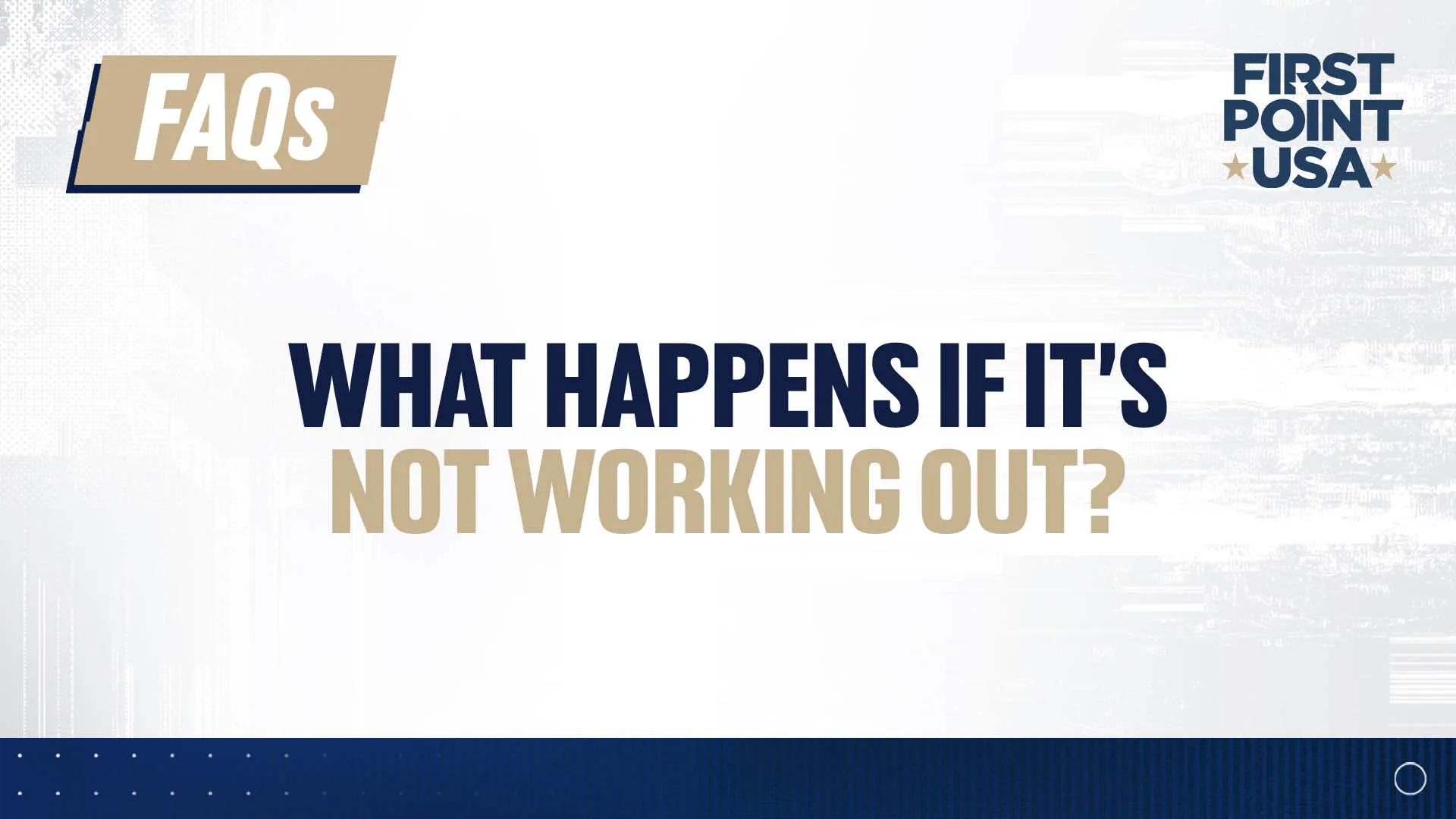 FAQs

FIRST POINT USA

WHAT HAPPENS IF IT'S NOT WORKING OUT?